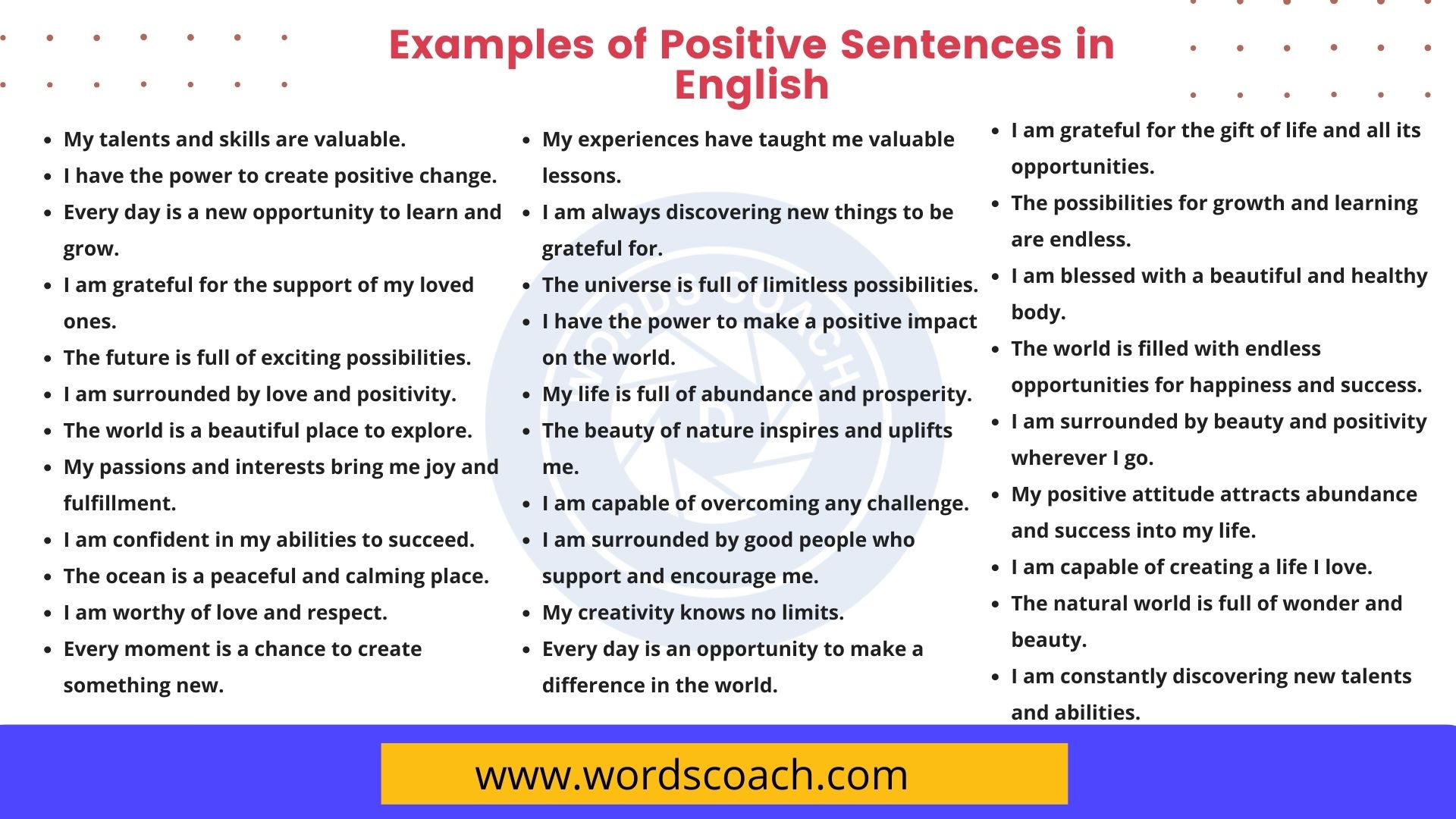 Examples of Positive Sentences in English

- My talents and skills are valuable.
- I have the power to create positive change.
- Every day is a new opportunity to learn and grow.
- I am grateful for the support of my loved ones.
- The future is full of exciting possibilities.
- I am surrounded by love and positivity.
- The world is a beautiful place to explore.
- My passions and interests bring me joy and fulfillment.
- I am confident in my abilities to succeed.
- The ocean is a peaceful and calming place.
- I am worthy of love and respect.
- Every moment is a chance to create something new.

- My experiences have taught me valuable lessons.
- I am always discovering new things to be grateful for.
- The universe is full of limitless possibilities.
- I have the power to make a positive impact on the world.
- My life is full of abundance and prosperity.
- The beauty of nature inspires and uplifts me.
- I am capable of overcoming any challenge.
- I am surrounded by good people who support and encourage me.
- My creativity knows no limits.
- Every day is an opportunity to make a difference in the world.

- I am grateful for the gift of life and all its opportunities.
- The possibilities for growth and learning are endless.
- I am blessed with a beautiful and healthy body.
- The world is filled with endless opportunities for happiness and success.
- I am surrounded by beauty and positivity wherever I go.
- My positive attitude attracts abundance and success into my life.
- I am capable of creating a life I love.
- The natural world is full of wonder and beauty.
- I am constantly discovering new talents and abilities.

WORDS COACH

www.wordscoach.com